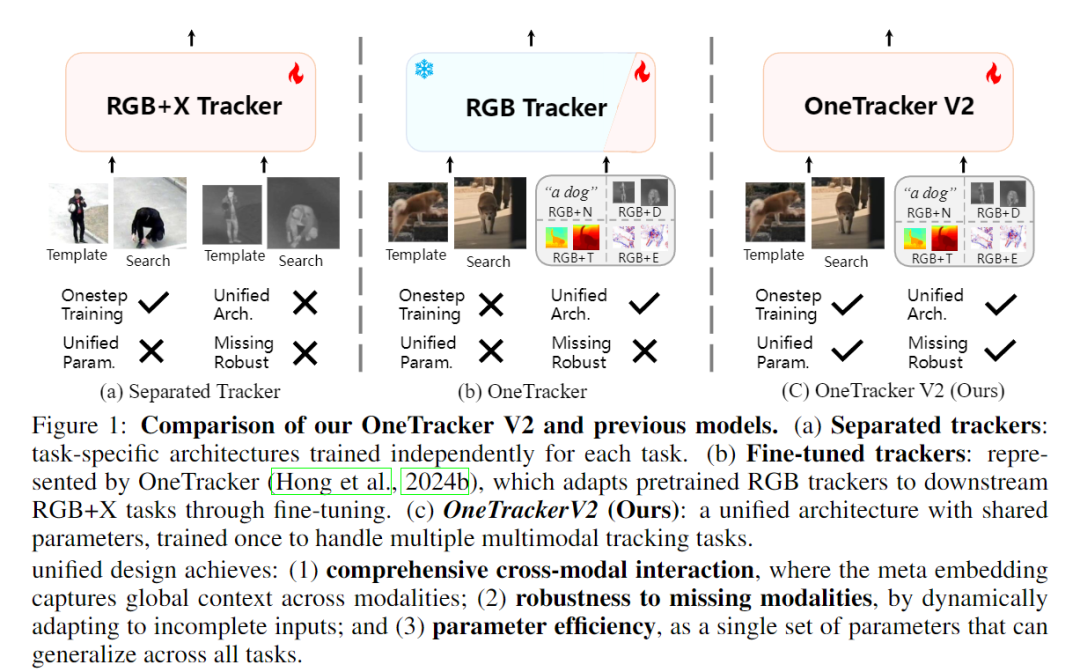 RGB+X Tracker

Template Search Template Search

Onestep Training ✓ Unified Arch. ✗

Unified Param. ✗ Missing Robust ✗

(a) Separated Tracker

RGB Tracker

Template Search "a dog" RGB+N RGB+D RGB+T RGB+E

Onestep Training ✗ Unified Arch. ✓

Unified Param. ✗ Missing Robust ✗

(b) OneTracker

OneTracker V2

Template Search "a dog" RGB+N RGB+D RGB+T RGB+E

Onestep Training ✓ Unified Arch. ✓

Unified Param. ✓ Missing Robust ✓

(C) OneTracker V2 (Ours)

Figure 1: **Comparison of our OneTracker V2 and previous models.** (a) **Separated trackers**: task-specific architectures trained independently for each task. (b) **Fine-tuned trackers**: represented by OneTracker (Hong et al., 2024b), which adapts pretrained RGB trackers to downstream RGB+X tasks through fine-tuning. (c) ***OneTrackerV2* (Ours)**: a unified architecture with shared parameters, trained once to handle multiple multimodal tracking tasks.

unified design achieves: (1) **comprehensive cross-modal interaction**, where the meta embedding captures global context across modalities; (2) **robustness to missing modalities**, by dynamically adapting to incomplete inputs; and (3) **parameter efficiency**, as a single set of parameters that can generalize across all tasks.